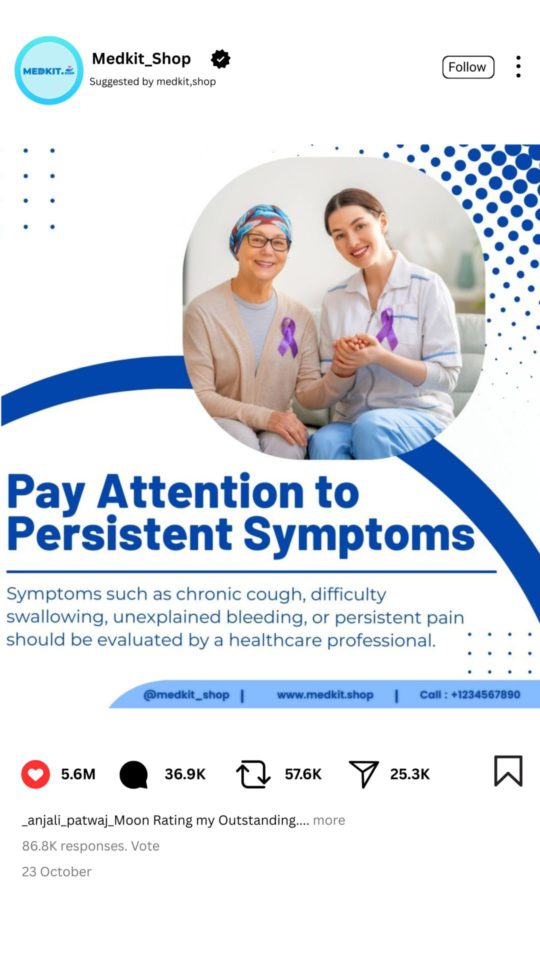 MEDKIT.

Medkit_Shop

Suggested by medkit,shop

Follow

Pay Attention to Persistent Symptoms

Symptoms such as chronic cough, difficulty swallowing, unexplained bleeding, or persistent pain should be evaluated by a healthcare professional.

@medkit_shop | www.medkit.shop | Call : +1234567890

5.6M 36.9K 57.6K 25.3K

_anjali_patwaj_Moon Rating my Outstanding.... more

86.8K responses. Vote

23 October